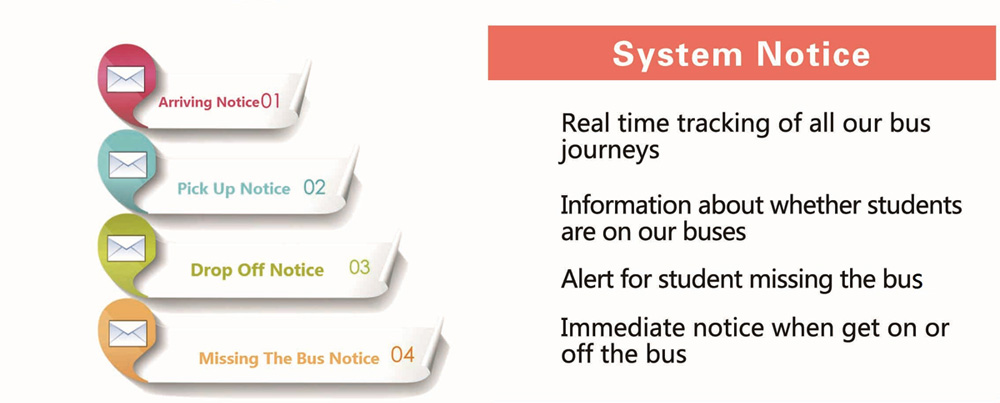 Arriving Notice01

Pick Up Notice 02

Drop Off Notice 03

Missing The Bus Notice 04

System Notice

Real time tracking of all our bus journeys

Information about whether students are on our buses

Alert for student missing the bus

Immediate notice when get on or off the bus